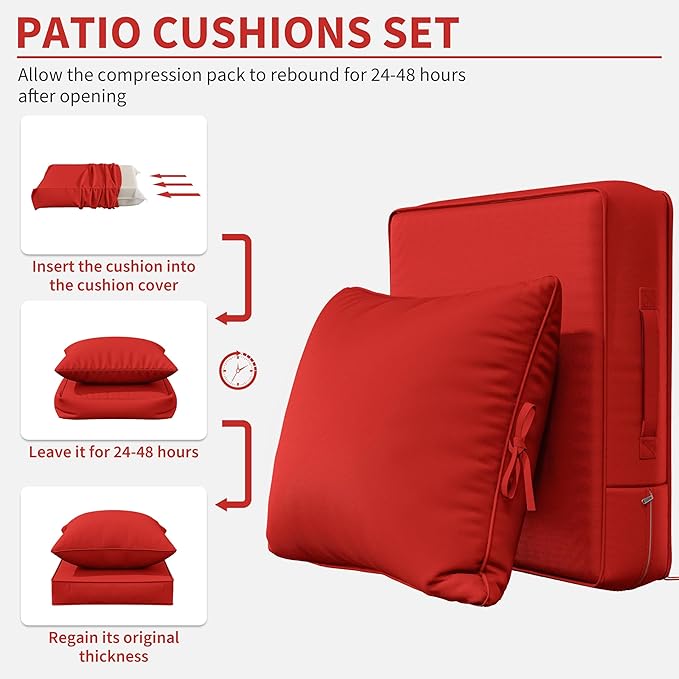 PATIO CUSHIONS SET

Allow the compression pack to rebound for 24-48 hours after opening

Insert the cushion into the cushion cover

Leave it for 24-48 hours

Regain its original thickness